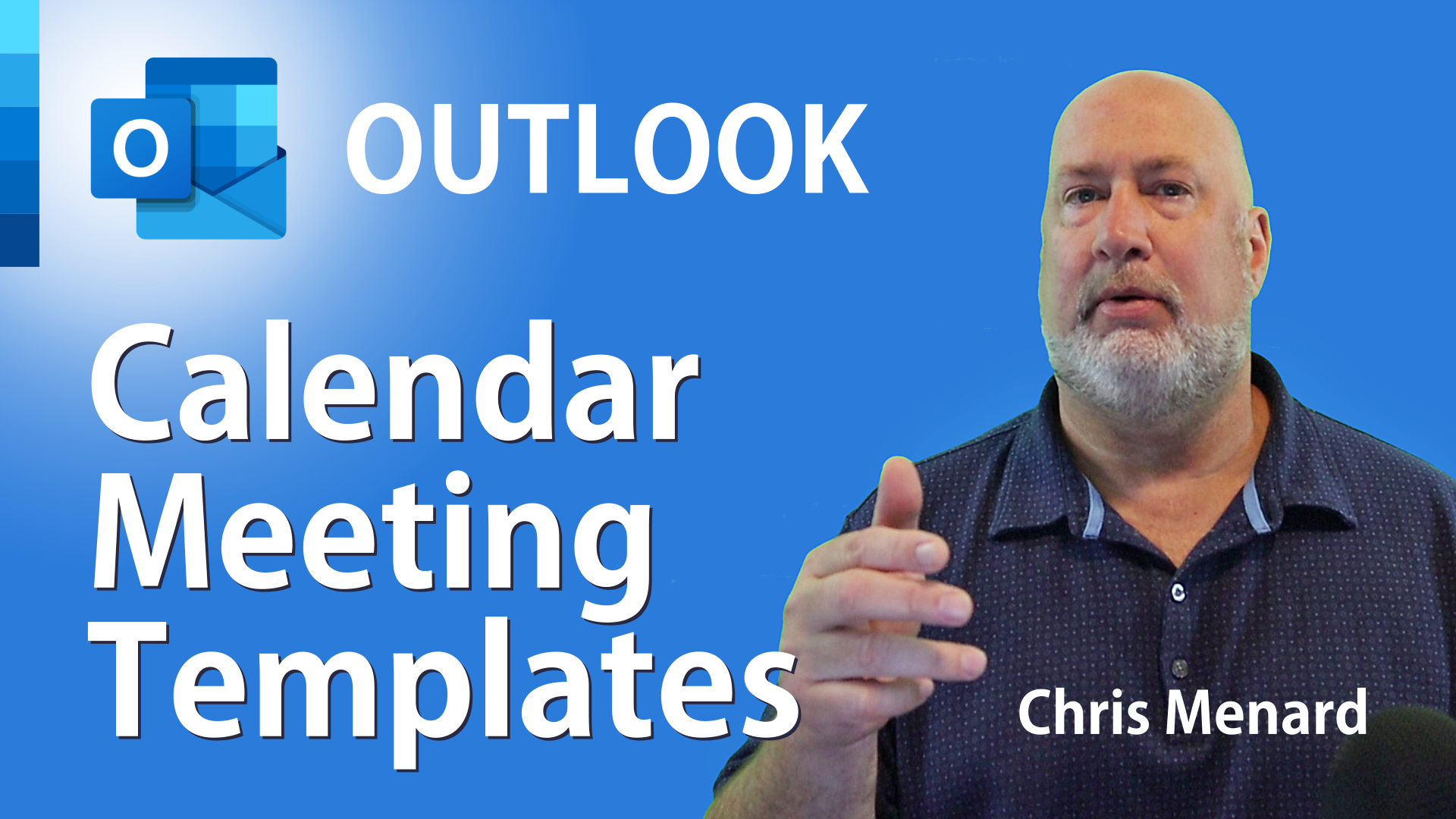 O OUTLOOK

Calendar Meeting Templates

Chris Menard